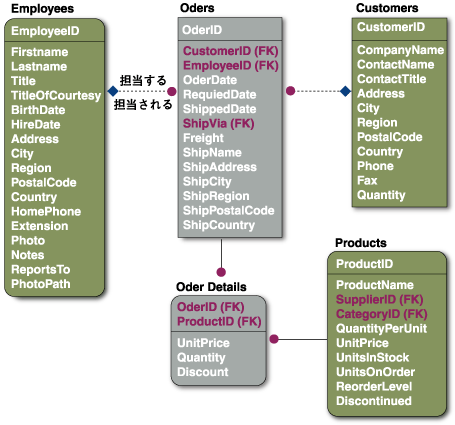 Employees

EmployeeID

Firstname
Lastname
Title
TitleOfCourtesy
BirthDate
HireDate
Address
City
Region
PostalCode
Country
HomePhone
Extension
Photo
Notes
ReportsTo
PhotoPath

担当する
担当される

Oders

OderID

CustomerID (FK)
EmployeeID (FK)
OderDate
RequiedDate
ShippedDate
ShipVia (FK)
Freight
ShipName
ShipAddress
ShipCity
ShipRegion
ShipPostalCode
ShipCountry

Customers

CustomerID

CompanyName
ContactName
ContactTitle
Address
City
Region
PostalCode
Country
Phone
Fax
Quantity

Oder Details

OderID (FK)
ProductID (FK)

UnitPrice
Quantity
Discount

Products

ProductID

ProductName
SupplierID (FK)
CategoryID (FK)
QuantityPerUnit
UnitPrice
UnitsInStock
UnitsOnOrder
ReorderLevel
Discontinued